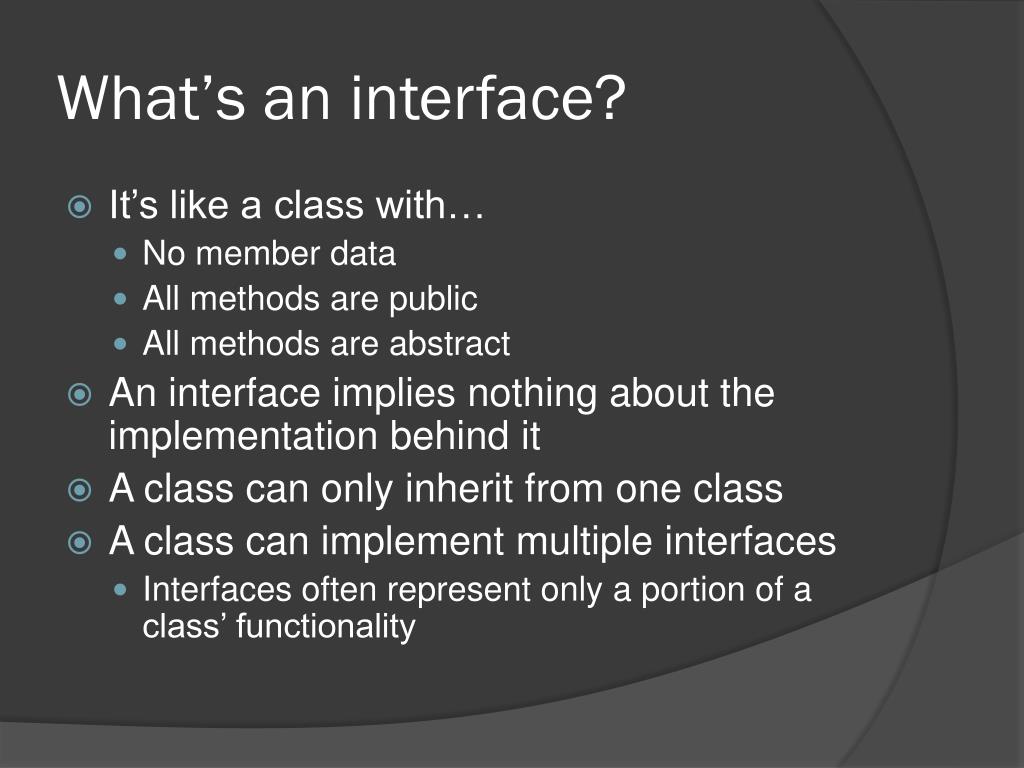 What’s an interface?

It’s like a class with…

No member data

All methods are public

All methods are abstract

An interface implies nothing about the implementation behind it

A class can only inherit from one class

A class can implement multiple interfaces

Interfaces often represent only a portion of a class’ functionality